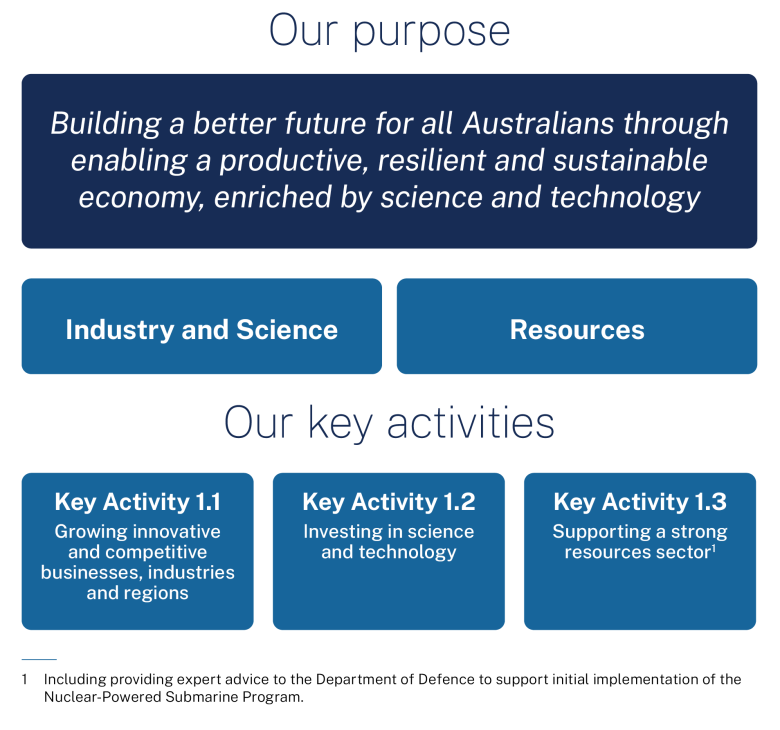 Our purpose

Building a better future for all Australians through enabling a productive, resilient and sustainable economy, enriched by science and technology

Industry and Science

Resources

Our key activities

Key Activity 1.1
Growing innovative and competitive businesses, industries and regions

Key Activity 1.2
Investing in science and technology

Key Activity 1.3
Supporting a strong resources sector$^1$

1 Including providing expert advice to the Department of Defence to support initial implementation of the Nuclear-Powered Submarine Program.